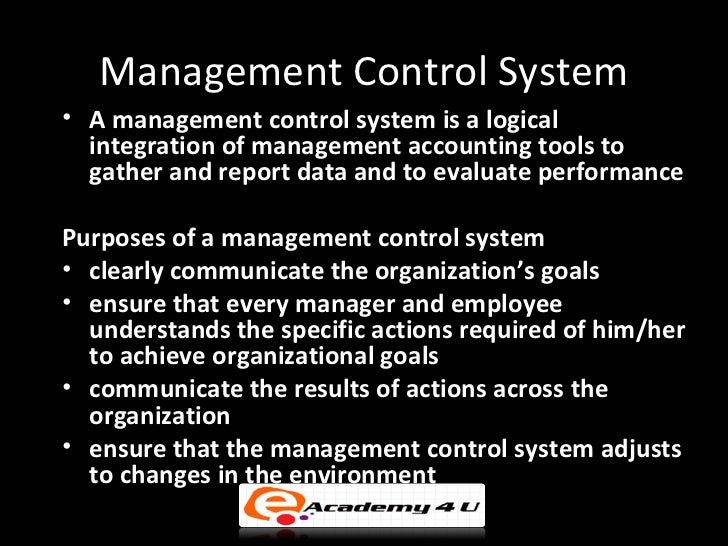 Management Control System

• A management control system is a logical integration of management accounting tools to gather and report data and to evaluate performance

Purposes of a management control system

• clearly communicate the organization's goals

• ensure that every manager and employee understands the specific actions required of him/her to achieve organizational goals

• communicate the results of actions across the organization

• ensure that the management control system adjusts to changes in the environment

e Academy 4 U